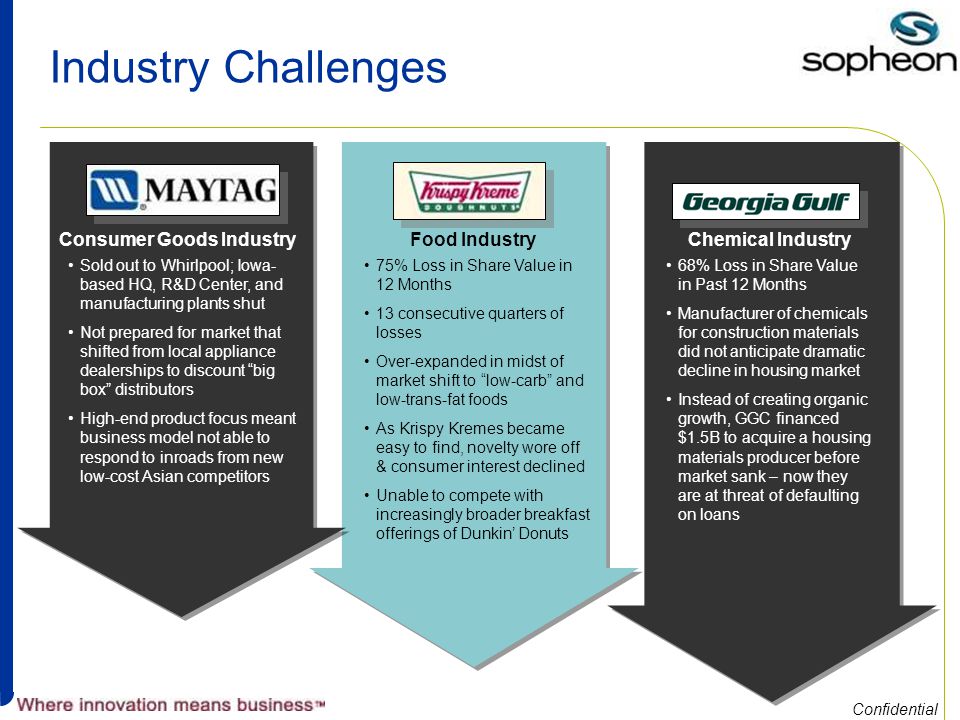 Industry Challenges

sopheon

MAYTAG

Consumer Goods Industry

• Sold out to Whirlpool; Iowa-based HQ, R&D Center, and manufacturing plants shut

• Not prepared for market that shifted from local appliance dealerships to discount "big box" distributors

• High-end product focus meant business model not able to respond to inroads from new low-cost Asian competitors

Krispy Kreme DOUGHNUTS

Food Industry

• 75% Loss in Share Value in 12 Months

• 13 consecutive quarters of losses

• Over-expanded in midst of market shift to "low-carb" and low-trans-fat foods

• As Krispy Kremes became easy to find, novelty wore off & consumer interest declined

• Unable to compete with increasingly broader breakfast offerings of Dunkin' Donuts

Georgia Gulf

Chemical Industry

• 68% Loss in Share Value in Past 12 Months

• Manufacturer of chemicals for construction materials did not anticipate dramatic decline in housing market

• Instead of creating organic growth, GGC financed $1.5B to acquire a housing materials producer before market sank – now they are at threat of defaulting on loans

Where innovation means business™

Confidential